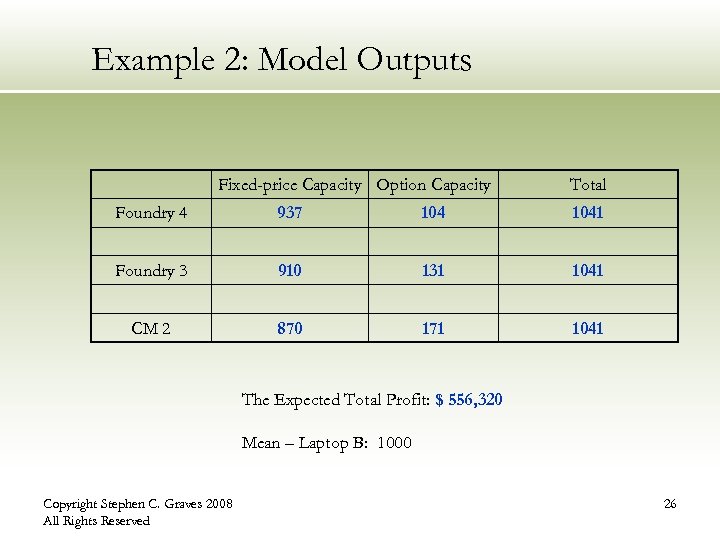 Example 2: Model Outputs

| | Fixed-price Capacity | Option Capacity | Total |
|---|---|---|---|
| Foundry 4 | 937 | 104 | 1041 |
| | | | |
| Foundry 3 | 910 | 131 | 1041 |
| | | | |
| CM 2 | 870 | 171 | 1041 |

The Expected Total Profit: $ 556,320

Mean – Laptop B: 1000

Copyright Stephen C. Graves 2008
All Rights Reserved

26